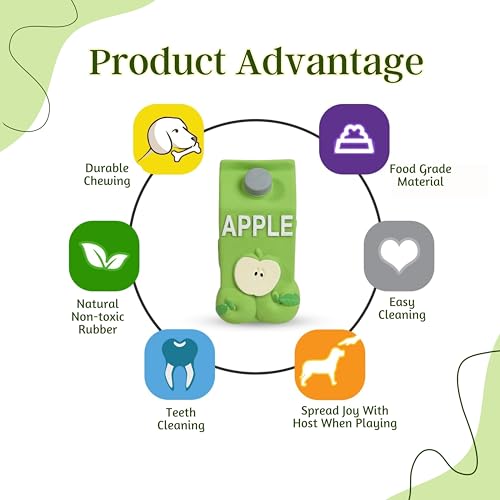 Product Advantage

Durable Chewing

Food Grade Material

APPLE

Natural Non-toxic Rubber

Easy Cleaning

Teeth Cleaning

Spread Joy With Host When Playing